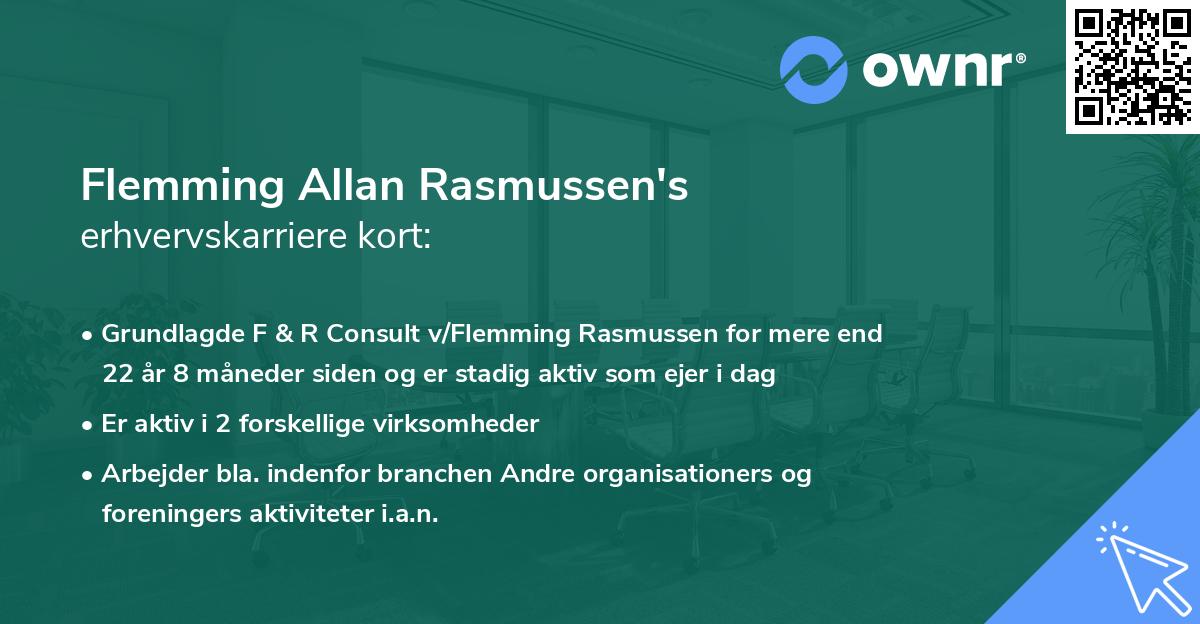 ownr®

Flemming Allan Rasmussen's
erhvervskarriere kort:

• Grundlagde F & R Consult v/Flemming Rasmussen for mere end 22 år 8 måneder siden og er stadig aktiv som ejer i dag
• Er aktiv i 2 forskellige virksomheder
• Arbejder bla. indenfor branchen Andre organisationers og foreningers aktiviteter i.a.n.